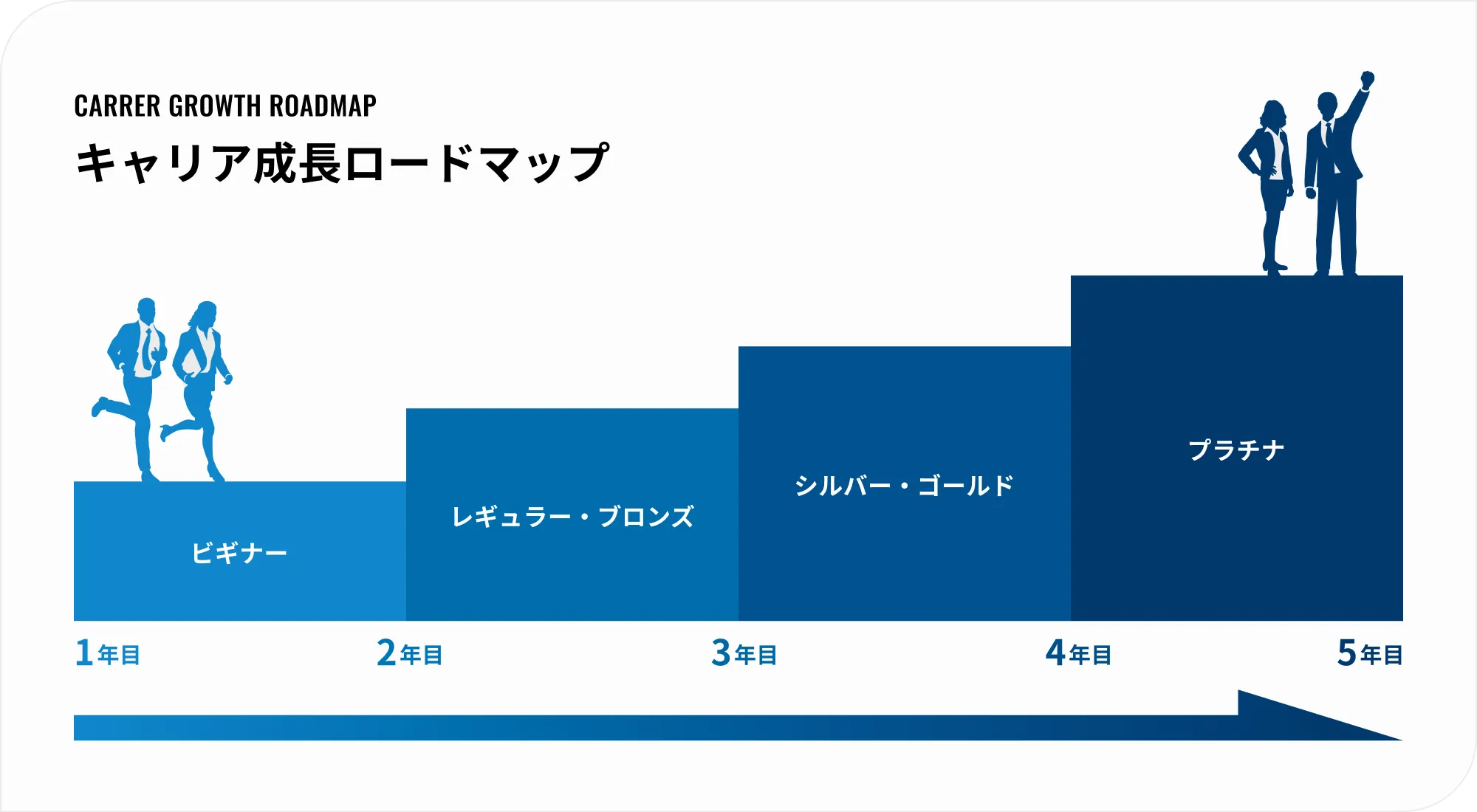 CARRER GROWTH ROADMAP
キャリア成長ロードマップ

ビギナー

レギュラー・ブロンズ

シルバー・ゴールド

プラチナ

1年目 2年目 3年目 4年目 5年目